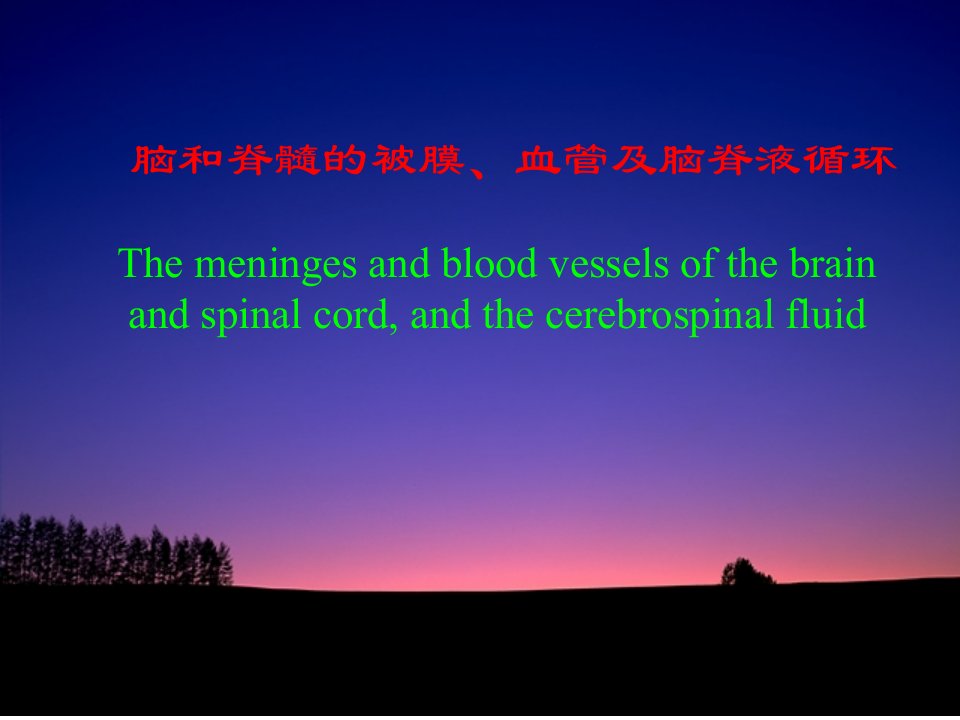 脑和脊髓的被膜、血管及脑脊液循环

The meninges and blood vessels of the brain and spinal cord, and the cerebrospinal fluid